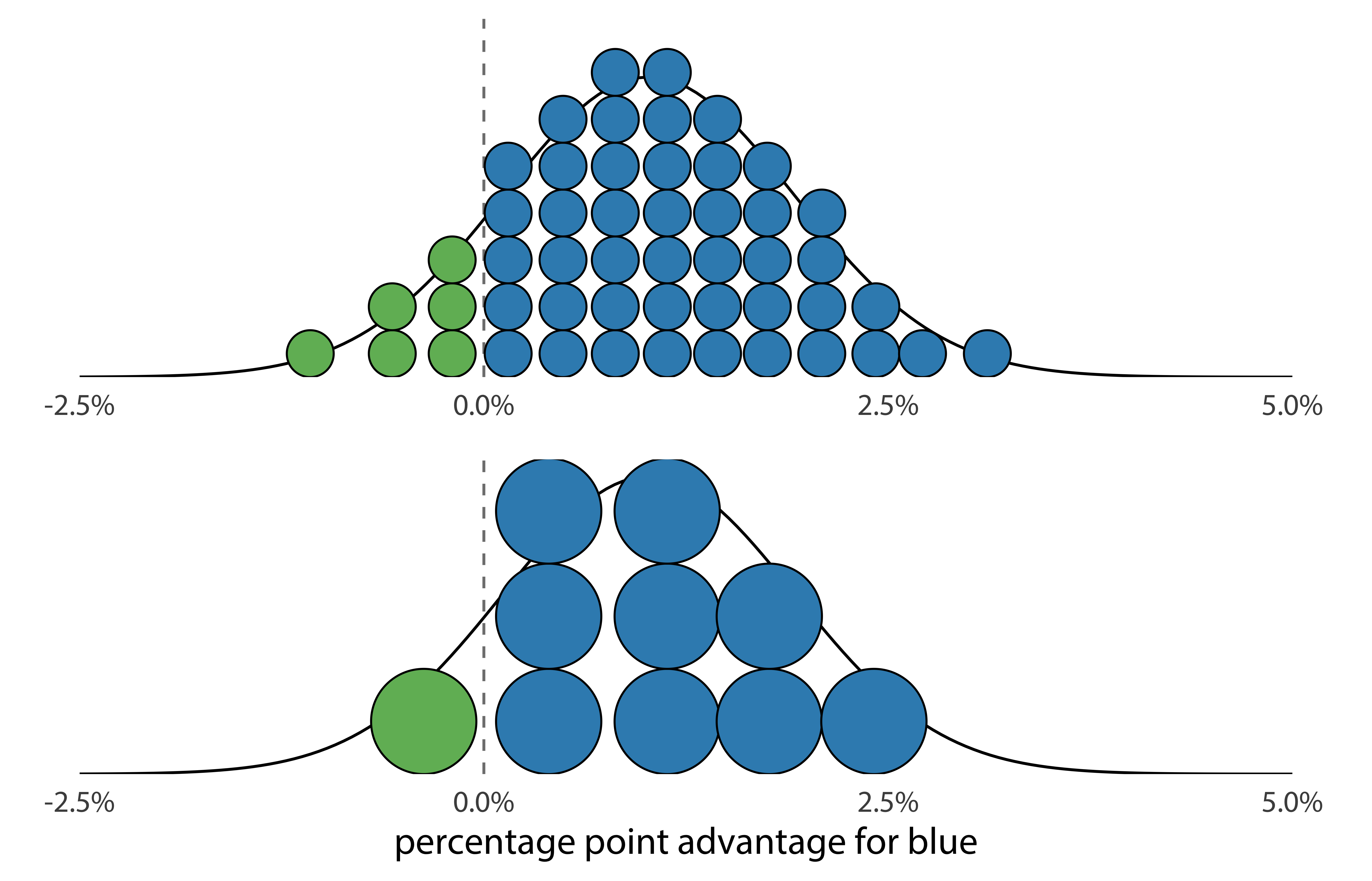 -2.5%
0.0%
2.5%
5.0%

-2.5%
0.0%
2.5%
5.0%
percentage point advantage for blue